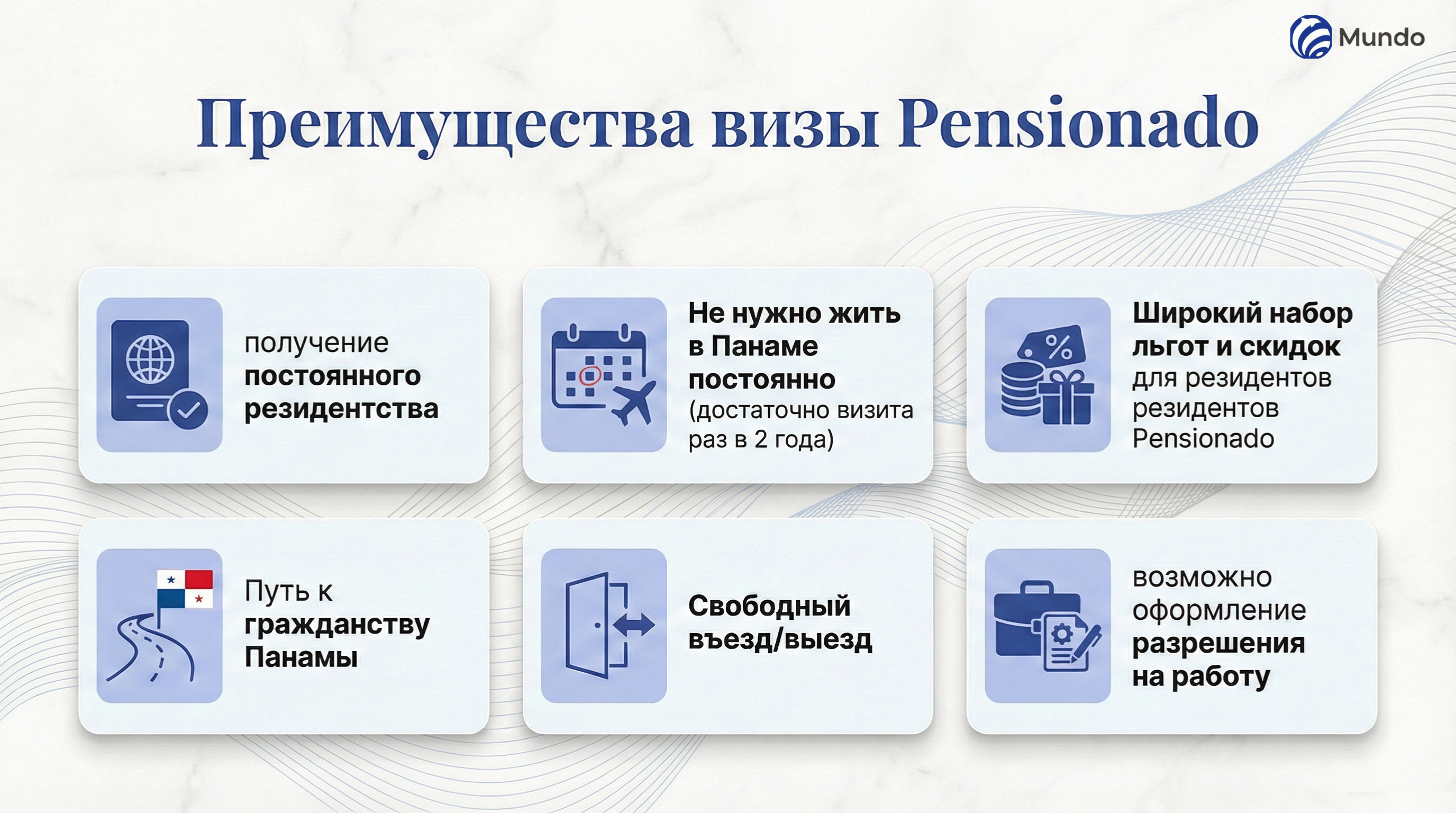 Mundo

Преимущества визы Pensionado

получение постоянного резидентства

Не нужно жить в Панаме постоянно (достаточно визита раз в 2 года)

Широкий набор льгот и скидок для резидентов резидентов Pensionado

Путь к гражданству Панамы

Свободный въезд/выезд

возможно оформление разрешения на работу